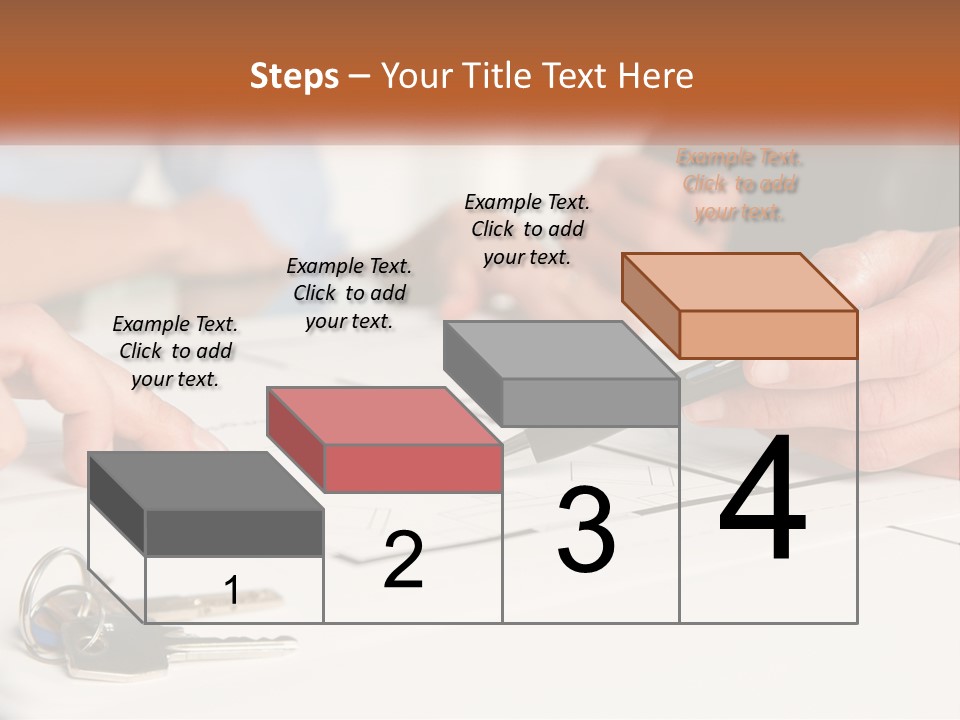 Steps – Your Title Text Here

Example Text. Click to add your text.

Example Text. Click to add your text.

Example Text. Click to add your text.

Example Text. Click to add your text.

1

2

3

4